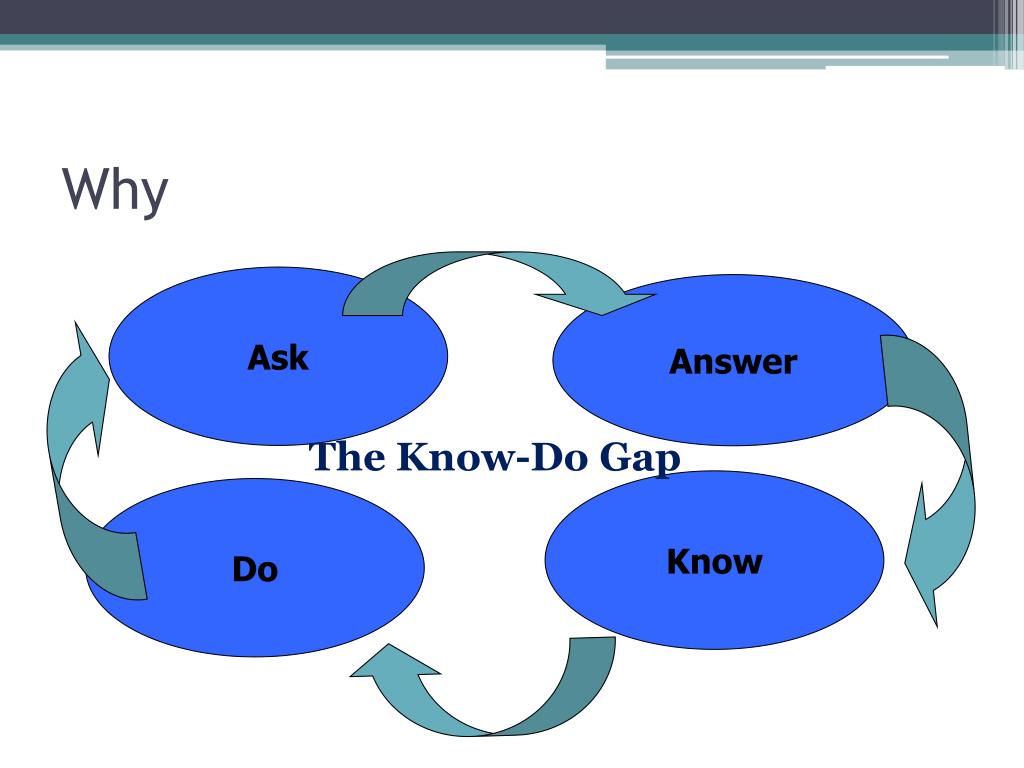 Why

Ask

Answer

The Know-Do Gap

Do

Know